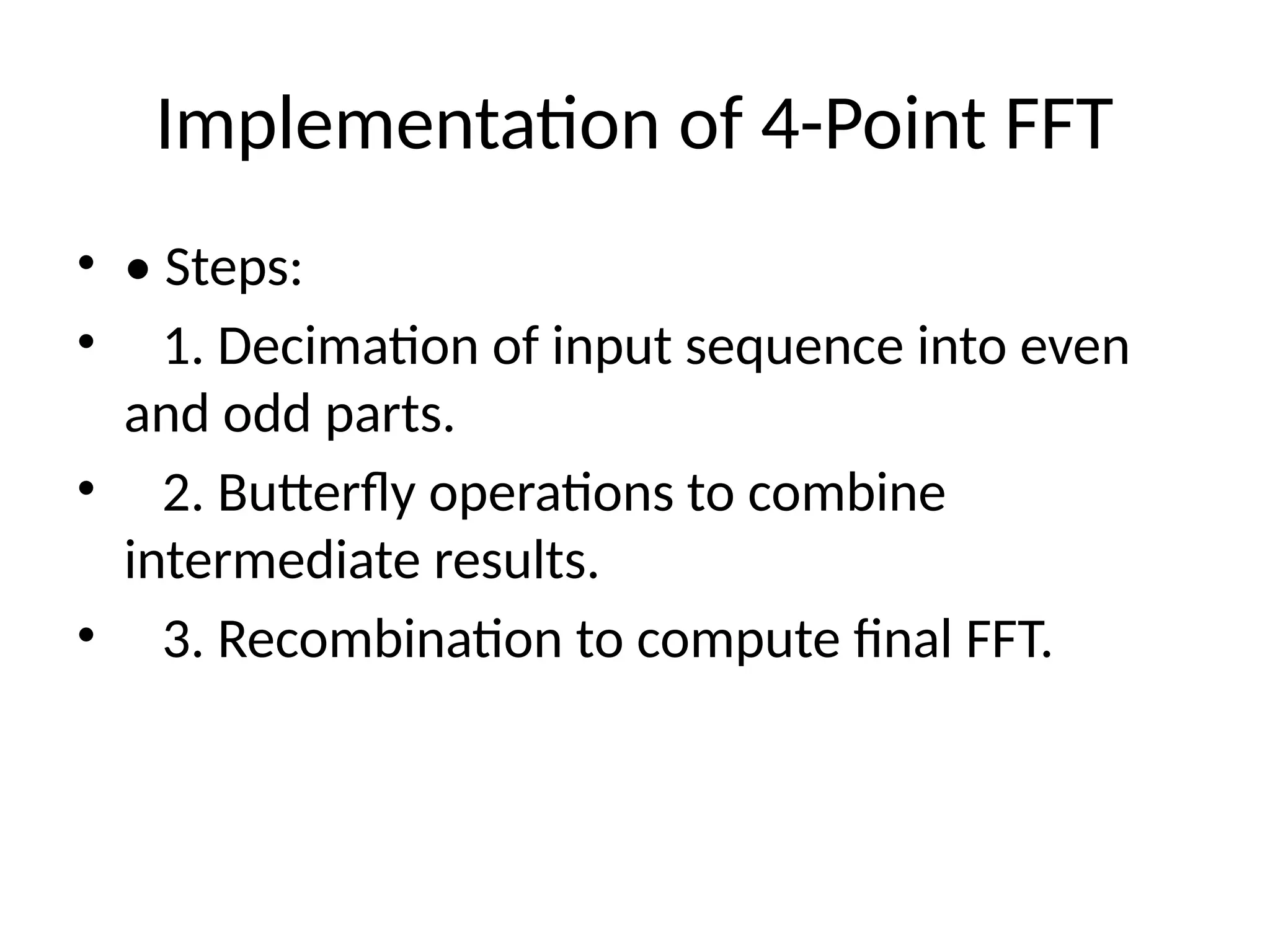 Implementation of 4-Point FFT

• • Steps:
• 1. Decimation of input sequence into even and odd parts.
• 2. Butterfly operations to combine intermediate results.
• 3. Recombination to compute final FFT.